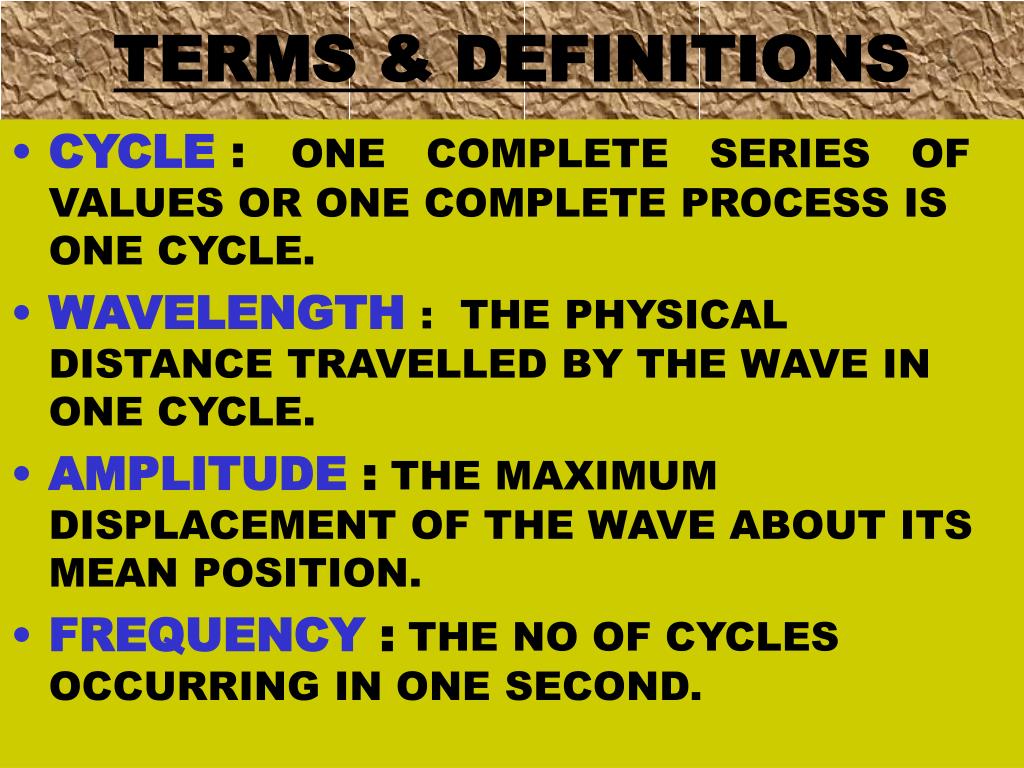 TERMS & DEFINITIONS

• CYCLE : ONE COMPLETE SERIES OF VALUES OR ONE COMPLETE PROCESS IS ONE CYCLE.

• WAVELENGTH : THE PHYSICAL DISTANCE TRAVELLED BY THE WAVE IN ONE CYCLE.

• AMPLITUDE : THE MAXIMUM DISPLACEMENT OF THE WAVE ABOUT ITS MEAN POSITION.

• FREQUENCY : THE NO OF CYCLES OCCURRING IN ONE SECOND.